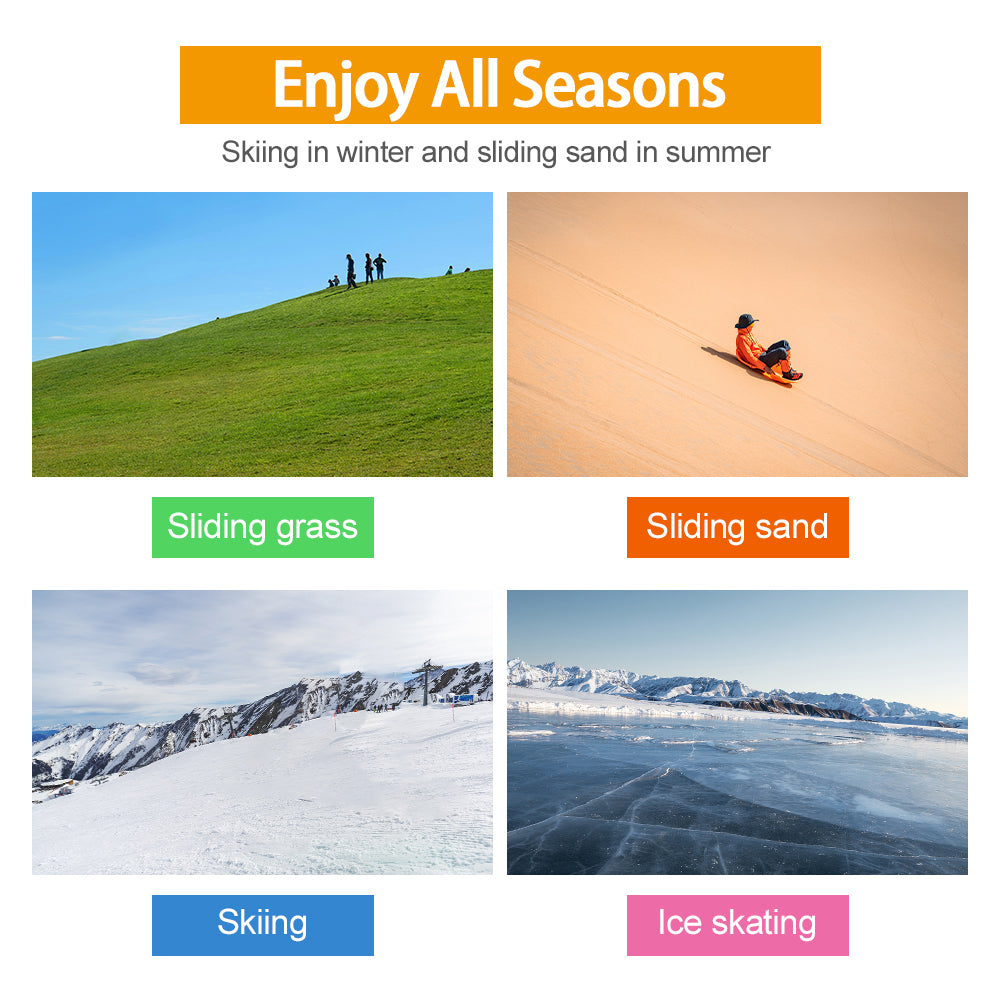 Enjoy All Seasons

Skiing in winter and sliding sand in summer

Sliding grass

Sliding sand

Skiing

Ice skating